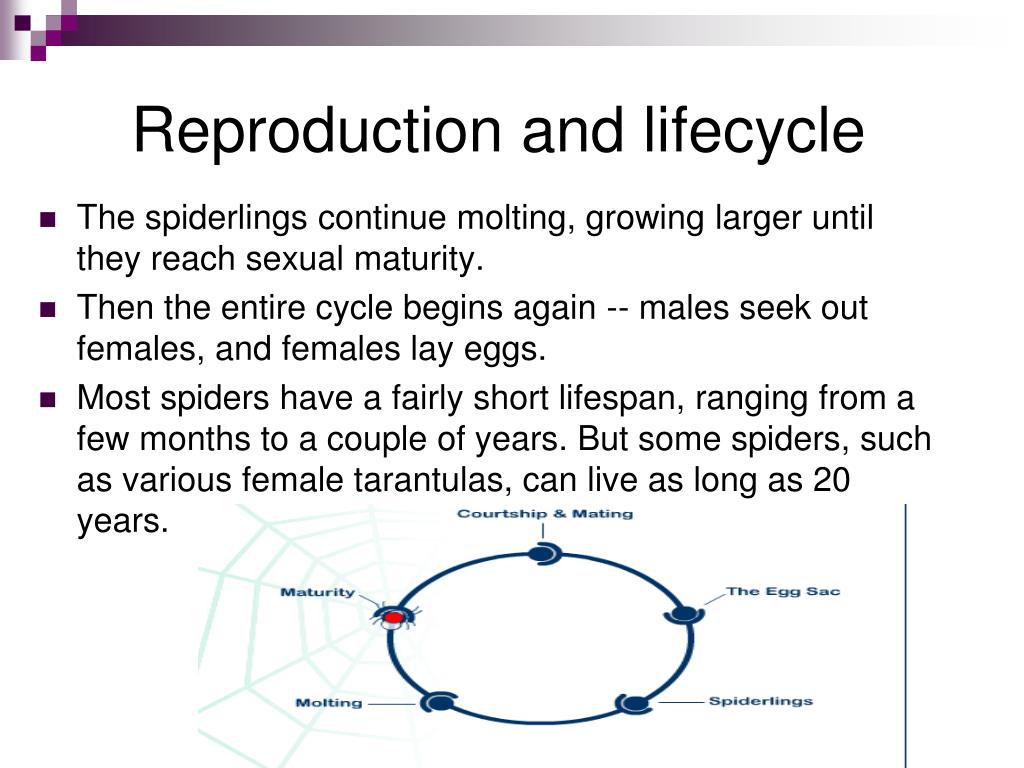 Reproduction and lifecycle

The spiderlings continue molting, growing larger until they reach sexual maturity.

Then the entire cycle begins again -- males seek out females, and females lay eggs.

Most spiders have a fairly short lifespan, ranging from a few months to a couple of years. But some spiders, such as various female tarantulas, can live as long as 20 years.

Courtship & Mating

The Egg Sac

Spiderlings

Molting

Maturity